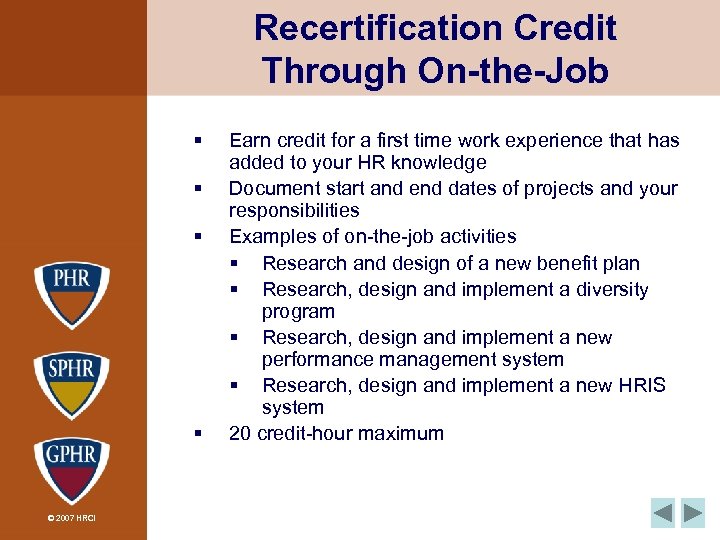 Recertification Credit Through On-the-Job

- Earn credit for a first time work experience that has added to your HR knowledge
- Document start and end dates of projects and your responsibilities
- Examples of on-the-job activities
  - Research and design of a new benefit plan
  - Research, design and implement a diversity program
  - Research, design and implement a new performance management system
  - Research, design and implement a new HRIS system
- 20 credit-hour maximum

PHR

SPHR

GPHR

© 2007 HRCI